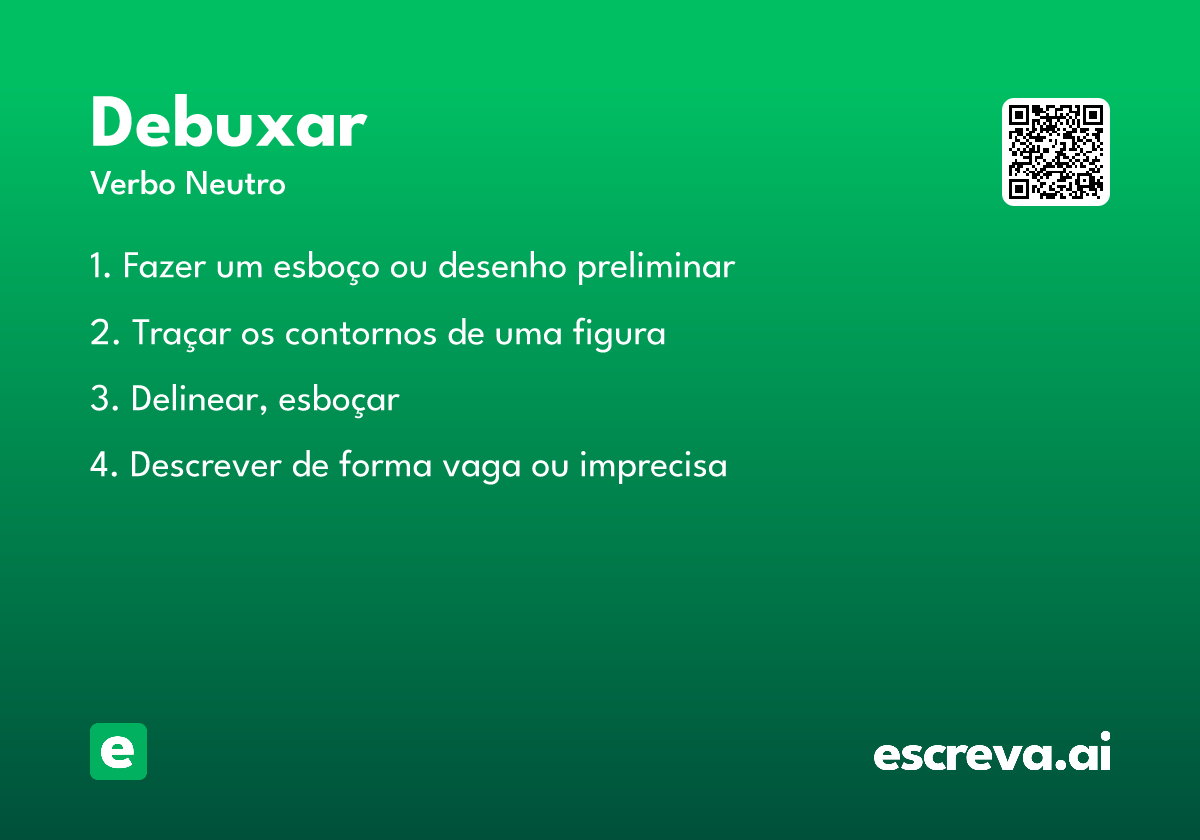 Debuxar
Verbo Neutro

1. Fazer um esboço ou desenho preliminar

2. Traçar os contornos de uma figura

3. Delinear, esboçar

4. Descrever de forma vaga ou imprecisa

e

escreva.ai